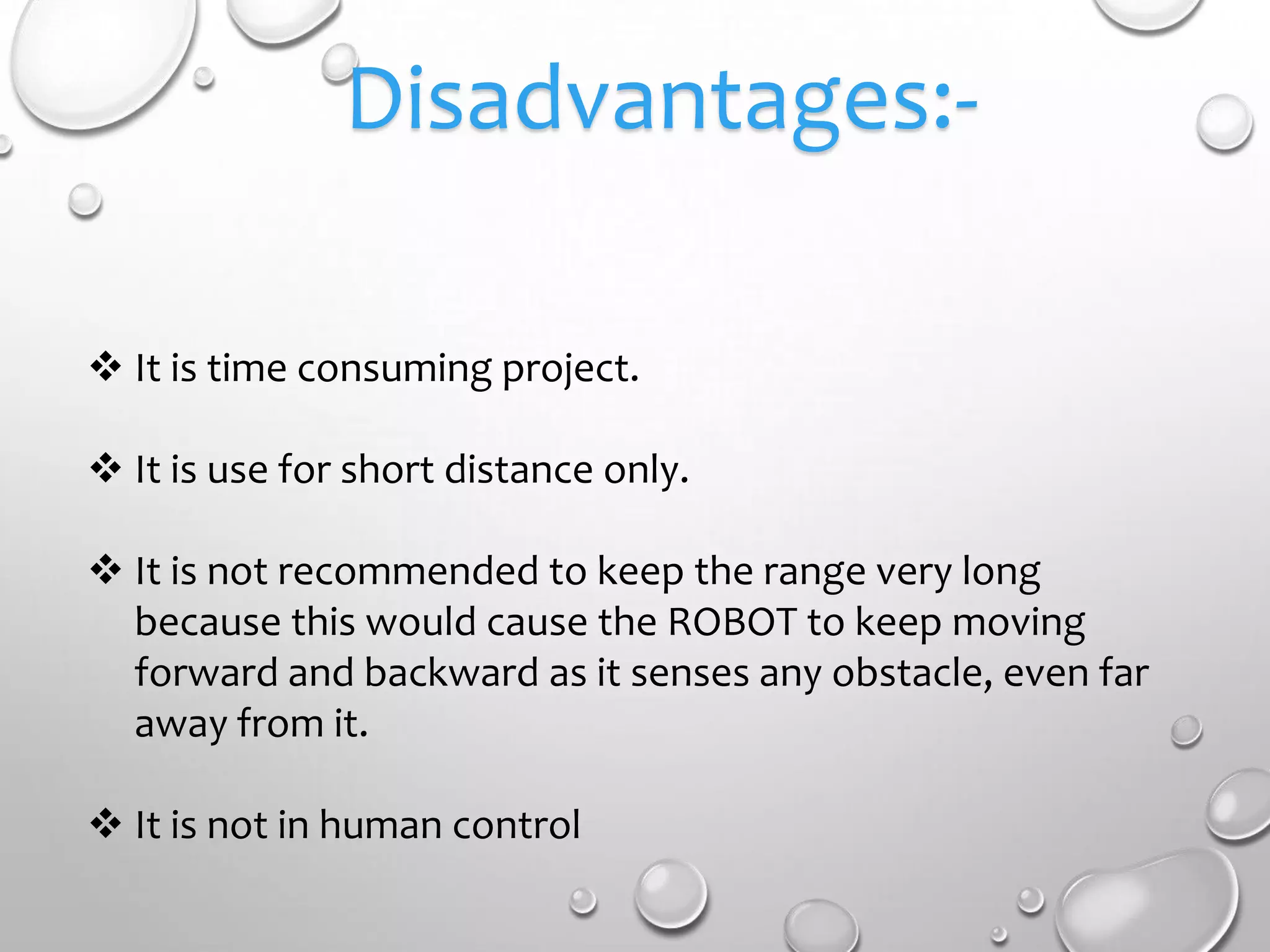 Disadvantages:-

❖ It is time consuming project.

❖ It is use for short distance only.

❖ It is not recommended to keep the range very long because this would cause the ROBOT to keep moving forward and backward as it senses any obstacle, even far away from it.

❖ It is not in human control